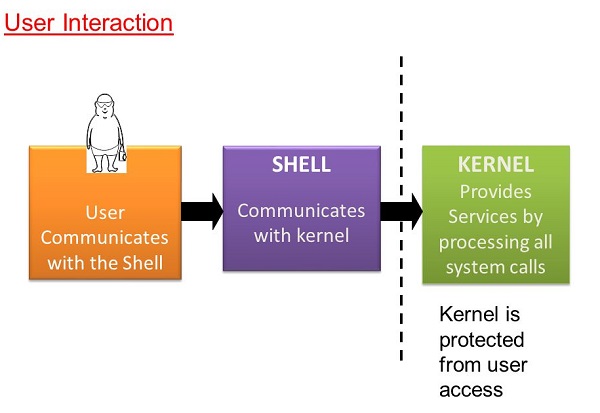 User Interaction

User Communicates with the Shell

SHELL

Communicates with kernel

KERNEL

Provides Services by processing all system calls

Kernel is protected from user access